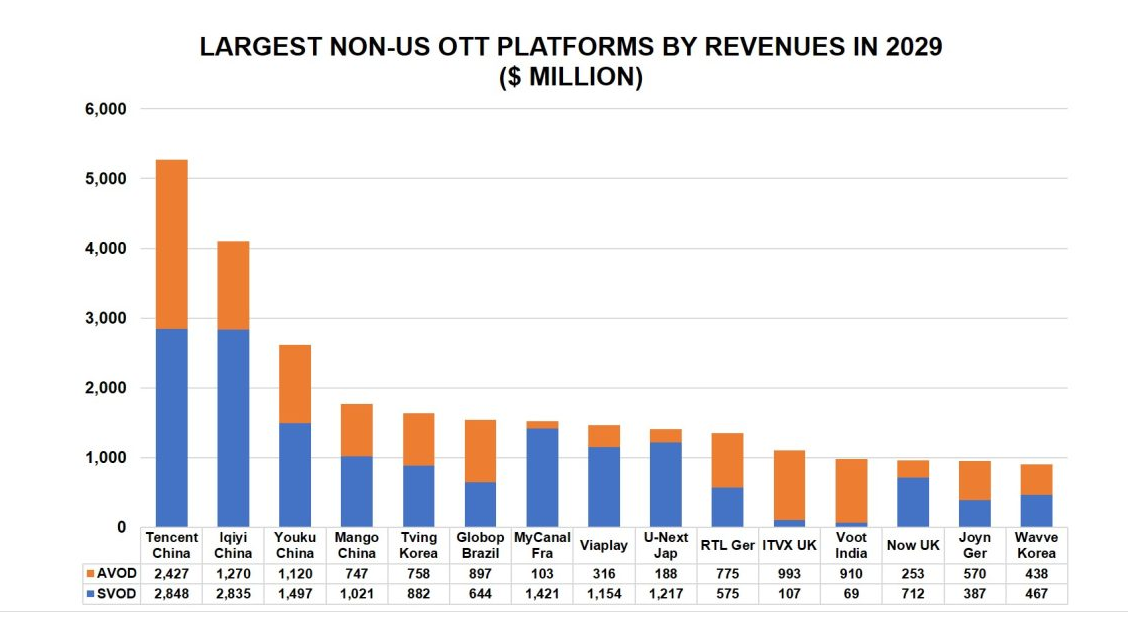 LARGEST NON-US OTT PLATFORMS BY REVENUES IN 2029
($ MILLION)

6,000
5,000
4,000
3,000
2,000
1,000
0

| | Tencent China | Iqiyi China | Youku China | Mango China | Tving Korea | Globop Brazil | MyCanal Fra | Viaplay | U-Next Jap | RTL Ger | ITVX UK | Voot India | Now UK | Joyn Ger | Wavve Korea |
|---|---|---|---|---|---|---|---|---|---|---|---|---|---|---|---|
| AVOD | 2,427 | 1,270 | 1,120 | 747 | 758 | 897 | 103 | 316 | 188 | 775 | 993 | 910 | 253 | 570 | 438 |
| SVOD | 2,848 | 2,835 | 1,497 | 1,021 | 882 | 644 | 1,421 | 1,154 | 1,217 | 575 | 107 | 69 | 712 | 387 | 467 |